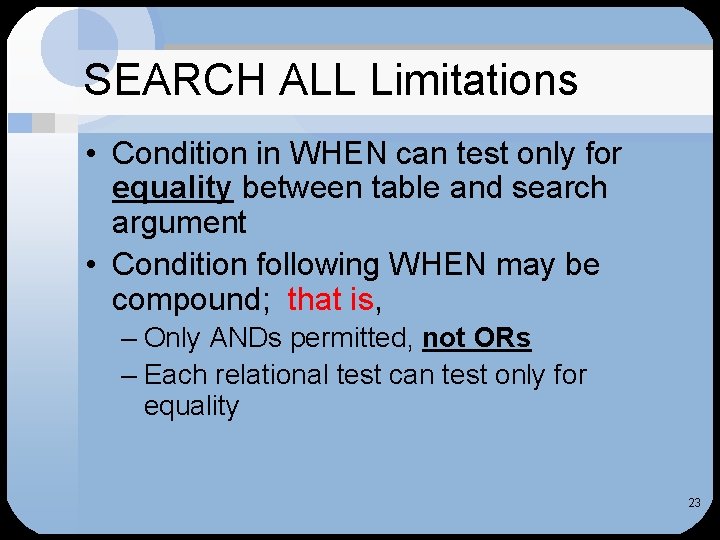 SEARCH ALL Limitations

• Condition in WHEN can test only for equality between table and search argument

• Condition following WHEN may be compound; that is,

– Only ANDs permitted, not ORs

– Each relational test can test only for equality

23